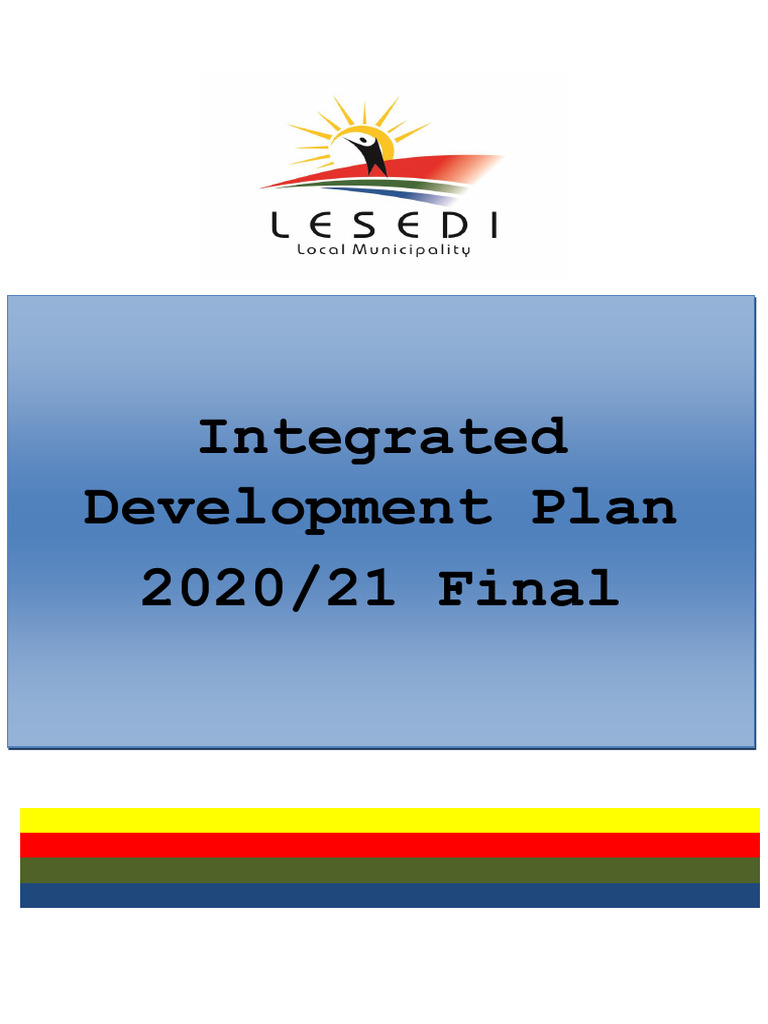 LESEDI
Local Municipality

Integrated Development Plan 2020/21 Final